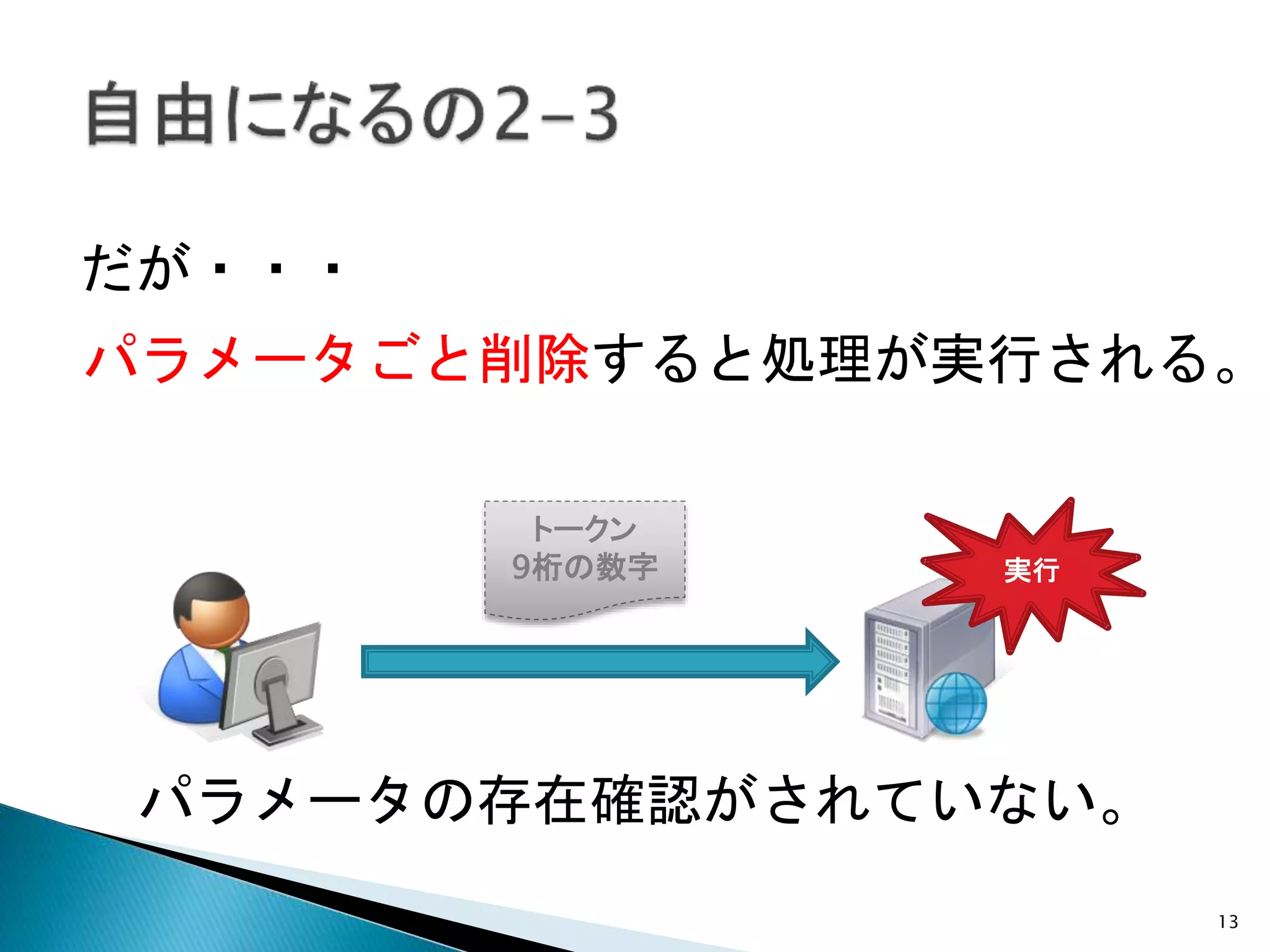 自由になるの2-3

だが・・・

パラメータごと削除すると処理が実行される。

トークン
9桁の数字

実行

パラメータの存在確認がされていない。

13